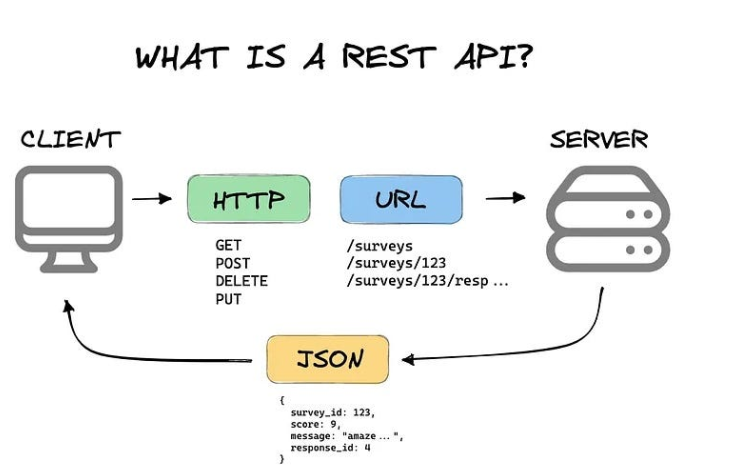 WHAT IS A REST API?

CLIENT

HTTP

GET
POST
DELETE
PUT

URL

/surveys
/surveys/123
/surveys/123/resp ...

SERVER

JSON

{
survey_id: 123,
score: 9,
message: "amaze ... ",
response_id: 4
}